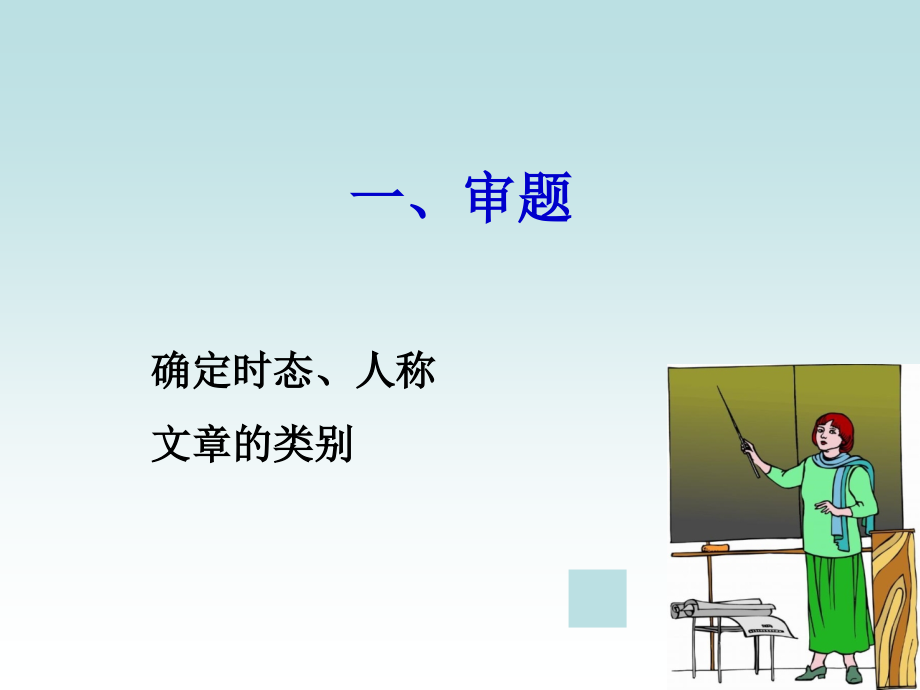 一、审题

确定时态、人称

文章的类别